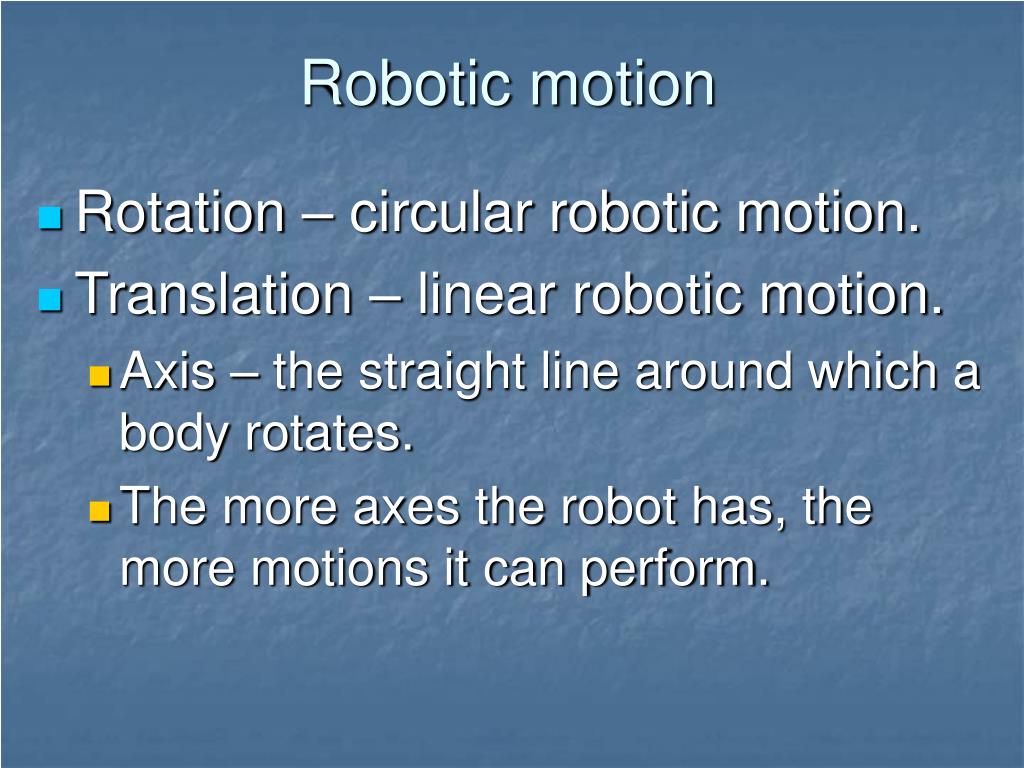 Robotic motion

Rotation – circular robotic motion.

Translation – linear robotic motion.

Axis – the straight line around which a body rotates.

The more axes the robot has, the more motions it can perform.